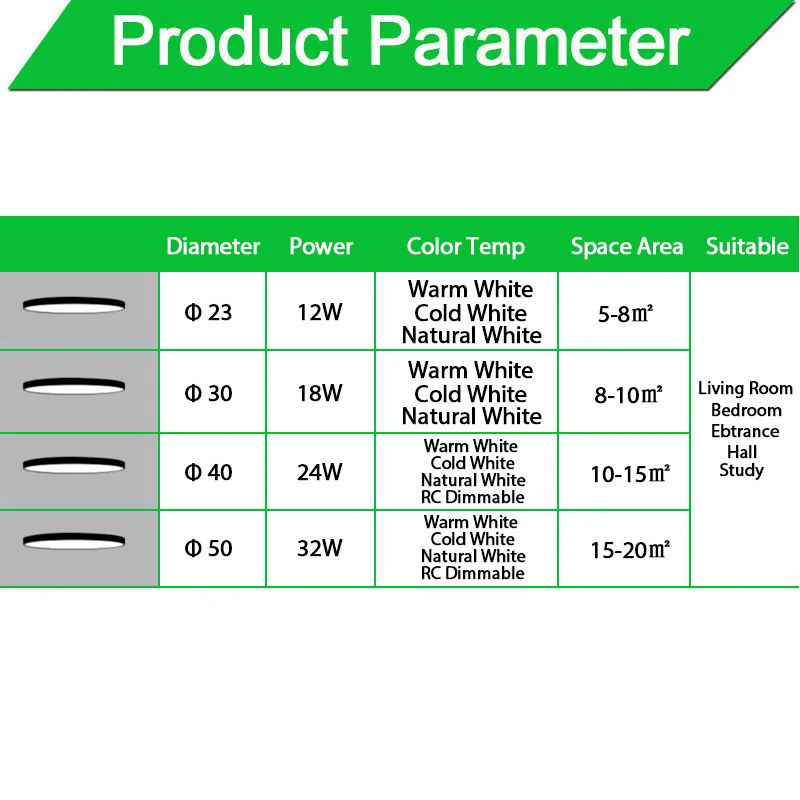 Product Parameter

| | Diameter | Power | Color Temp | Space Area | Suitable |
|---|---|---|---|---|---|
| | Φ 23 | 12W | Warm White Cold White Natural White | 5-8㎡ | Living Room Bedroom Ebtrance Hall Study |
| | Φ 30 | 18W | Warm White Cold White Natural White | 8-10㎡ | |
| | Φ 40 | 24W | Warm White Cold White Natural White RC Dimmable | 10-15㎡ | |
| | Φ 50 | 32W | Warm White Cold White Natural White RC Dimmable | 15-20㎡ | |